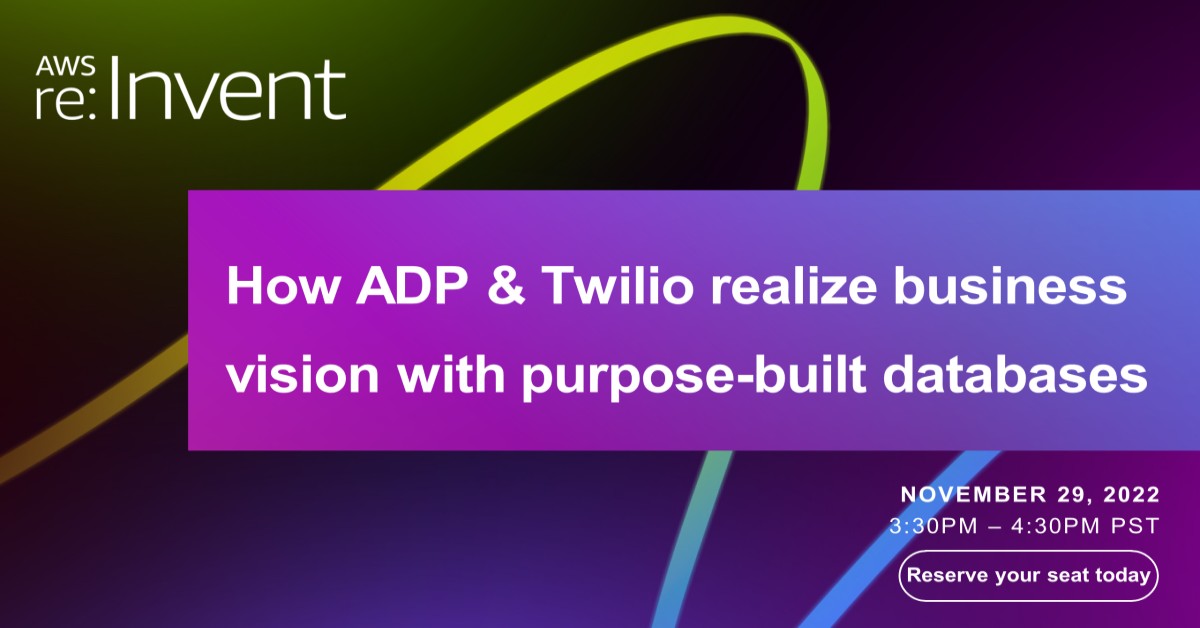 AWS re:Invent

How ADP & Twilio realize business vision with purpose-built databases

NOVEMBER 29, 2022
3:30PM – 4:30PM PST

Reserve your seat today